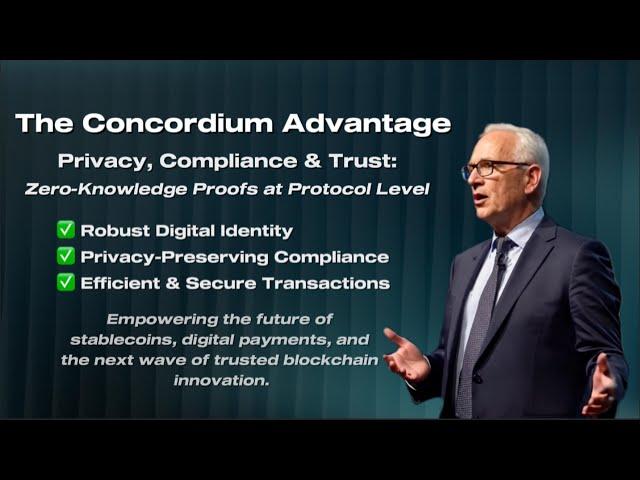 The Concordium Advantage

Privacy, Compliance & Trust:

Zero-Knowledge Proofs at Protocol Level

✅ Robust Digital Identity
✅ Privacy-Preserving Compliance
✅ Efficient & Secure Transactions

Empowering the future of stablecoins, digital payments, and the next wave of trusted blockchain innovation.